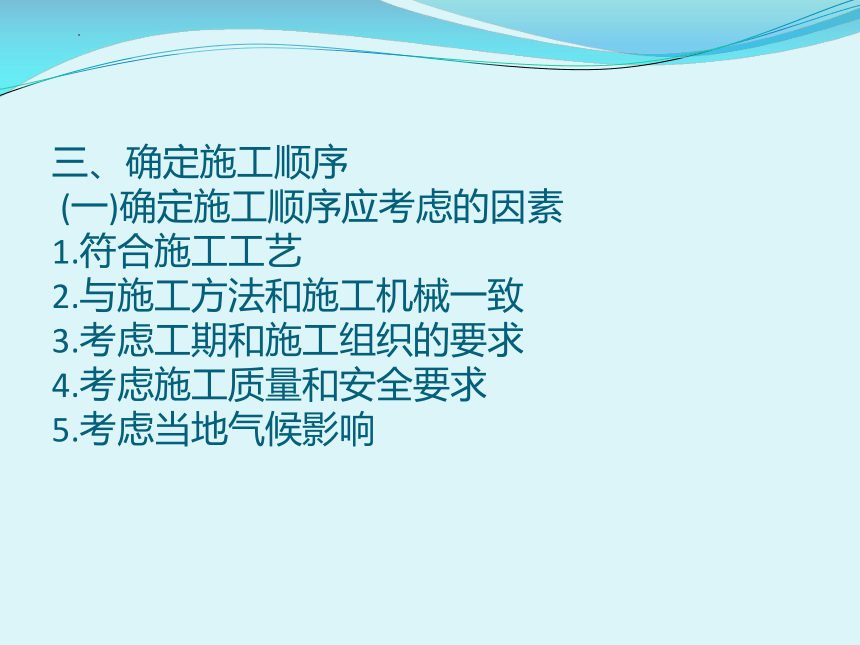 三、确定施工顺序
(一)确定施工顺序应考虑的因素
1.符合施工工艺
2.与施工方法和施工机械一致
3.考虑工期和施工组织的要求
4.考虑施工质量和安全要求
5.考虑当地气候影响